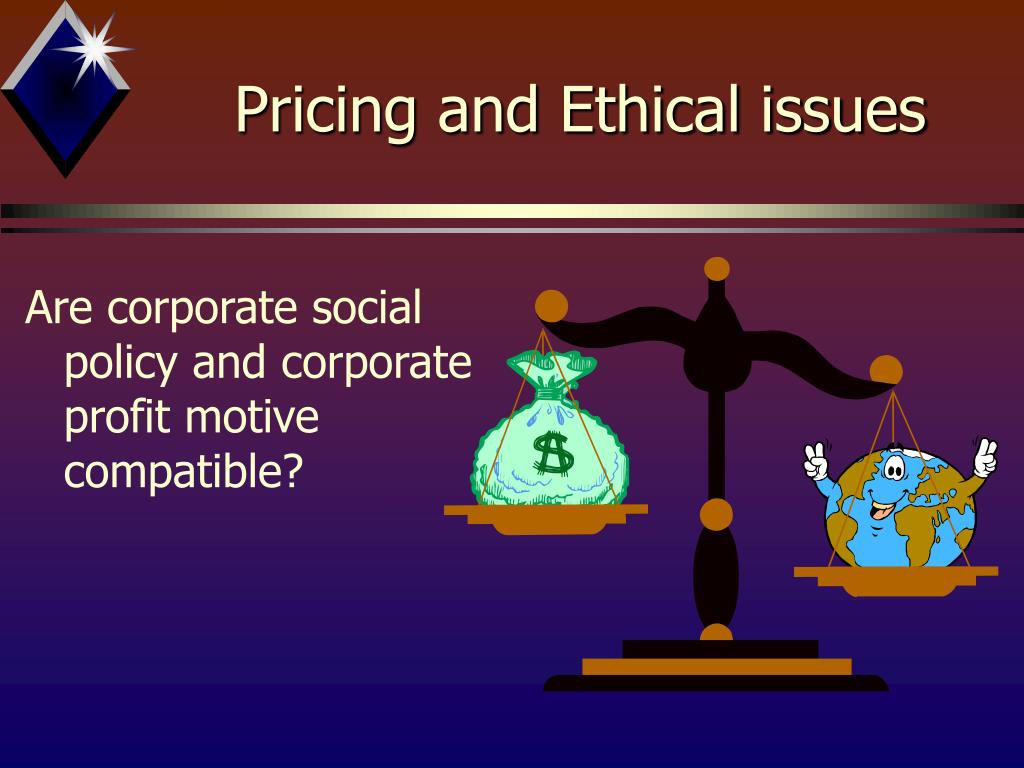 Pricing and Ethical issues

Are corporate social policy and corporate profit motive compatible?

$